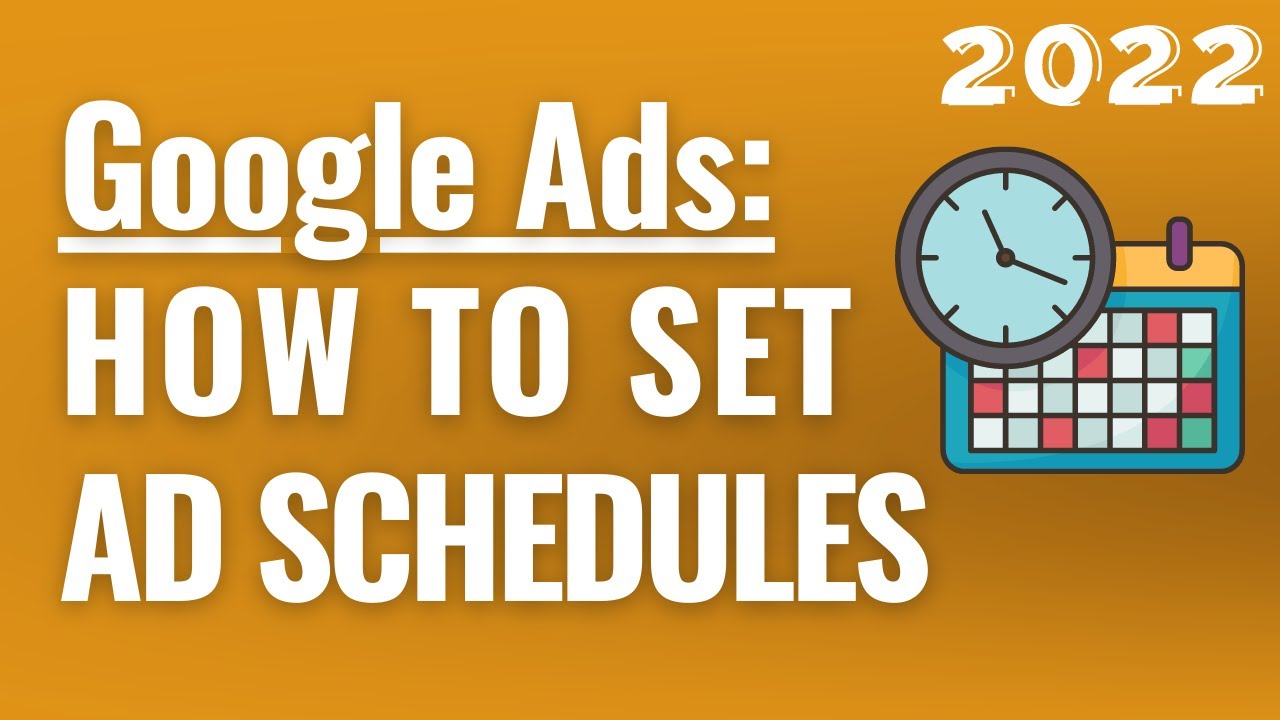 2022

Google Ads:
HOW TO SET
AD SCHEDULES